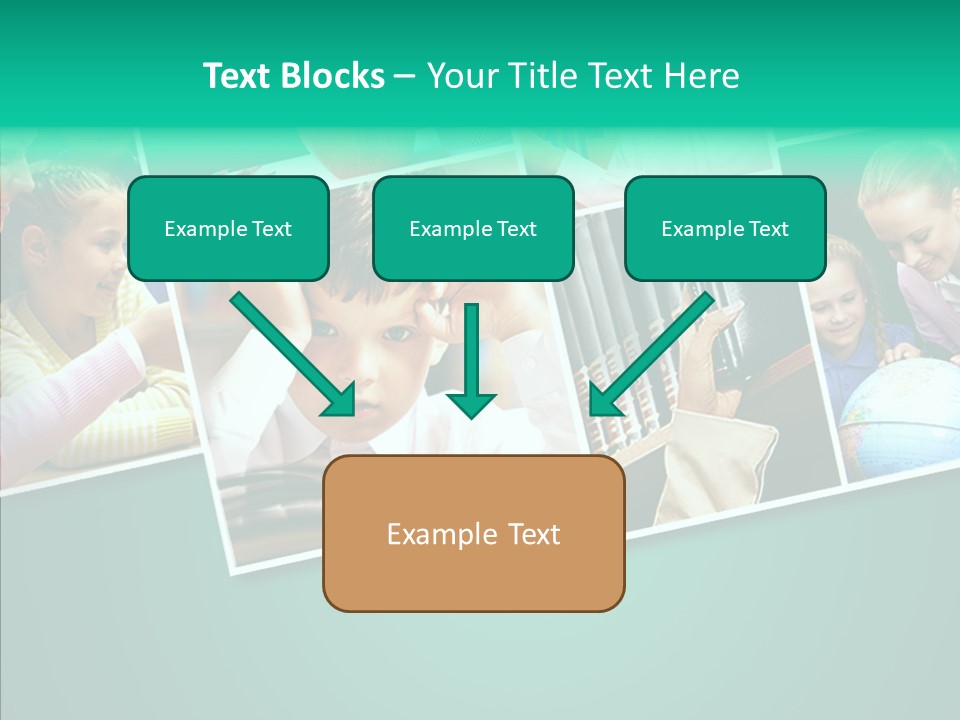 Text Blocks – Your Title Text Here

Example Text

Example Text

Example Text

Example Text